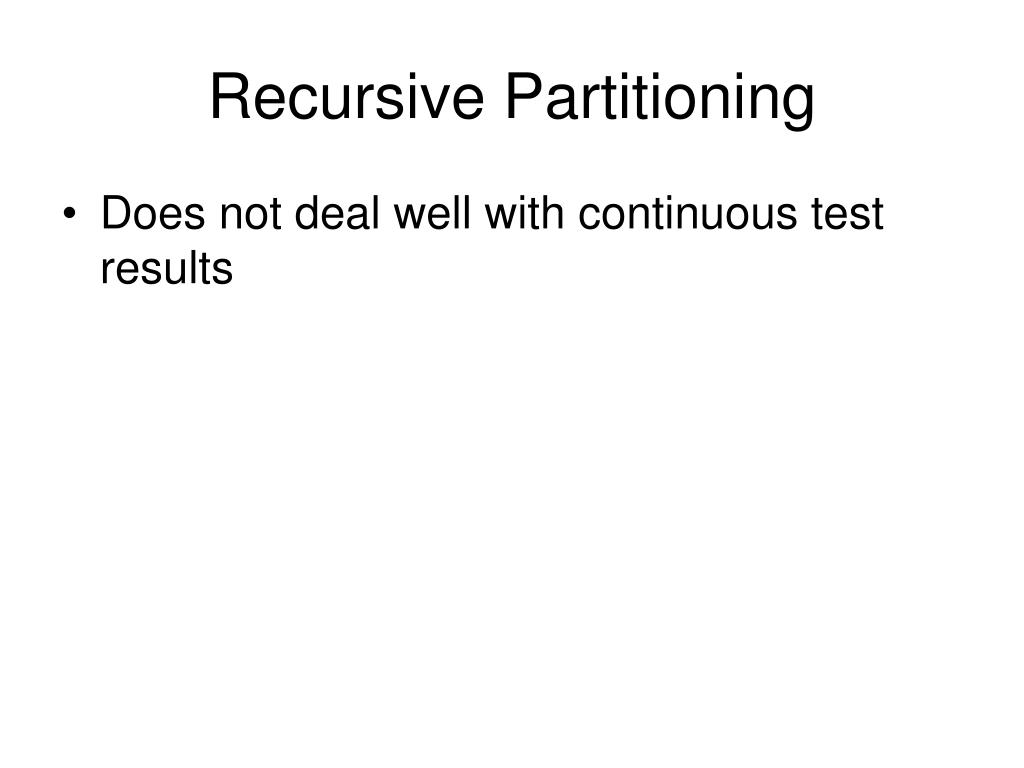 Recursive Partitioning

• Does not deal well with continuous test results